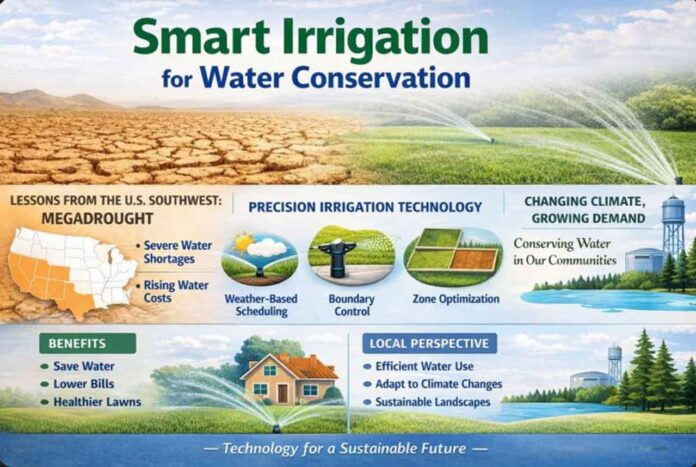 Smart Irrigation
for Water Conservation

LESSONS FROM THE U.S. SOUTHWEST:
MEGADROUGHT

• Severe Water Shortages
• Rising Water Costs

PRECISION IRRIGATION TECHNOLOGY

Weather-Based Scheduling

Boundary Control

Zone Optimization

CHANGING CLIMATE, GROWING DEMAND

Conserving Water in Our Communities

BENEFITS

• Save Water
• Lower Bills
• Healthier Lawns

LOCAL PERSPECTIVE

• Efficient Water Use
• Adapt to Climate Changes
• Sustainable Landscapes

— Technology for a Sustainable Future —